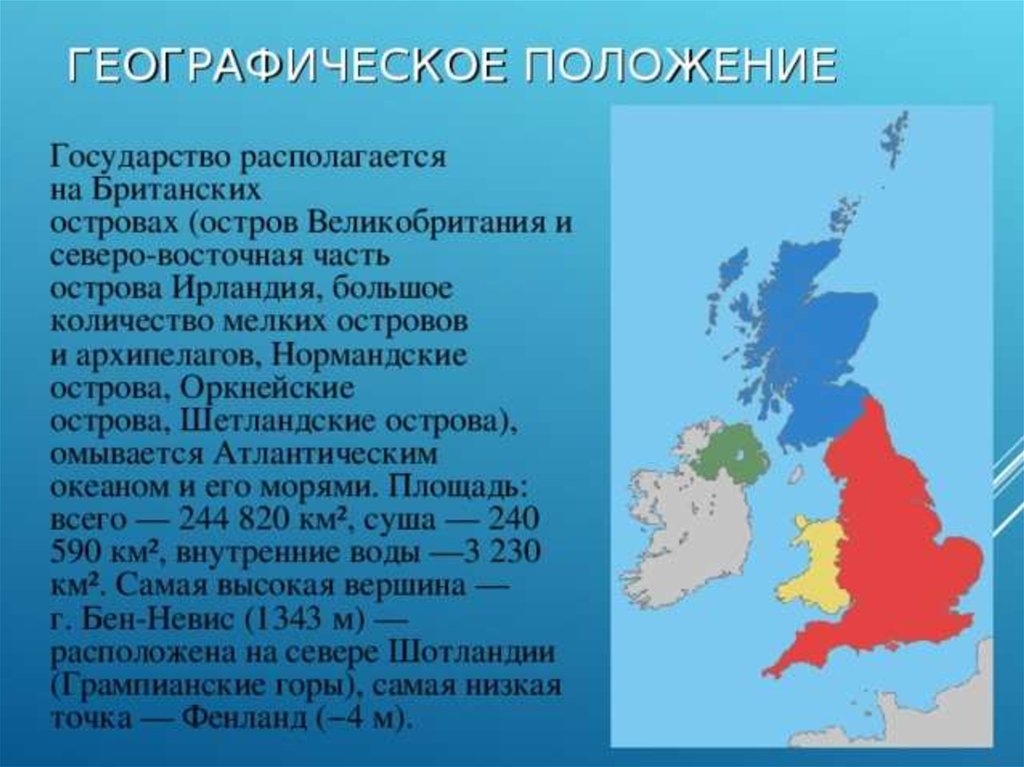 ГЕОГРАФИЧЕСКОЕ ПОЛОЖЕНИЕ

Государство располагается на Британских островах (остров Великобритания и северо-восточная часть острова Ирландия, большое количество мелких островов и архипелагов, Нормандские острова, Оркнейские острова, Шетландские острова), омывается Атлантическим океаном и его морями. Площадь: всего — 244 820 км², суша — 240 590 км², внутренние воды —3 230 км². Самая высокая вершина — г. Бен-Невис (1343 м) — расположена на севере Шотландии (Грампианские горы), самая низкая точка — Фенланд (−4 м).